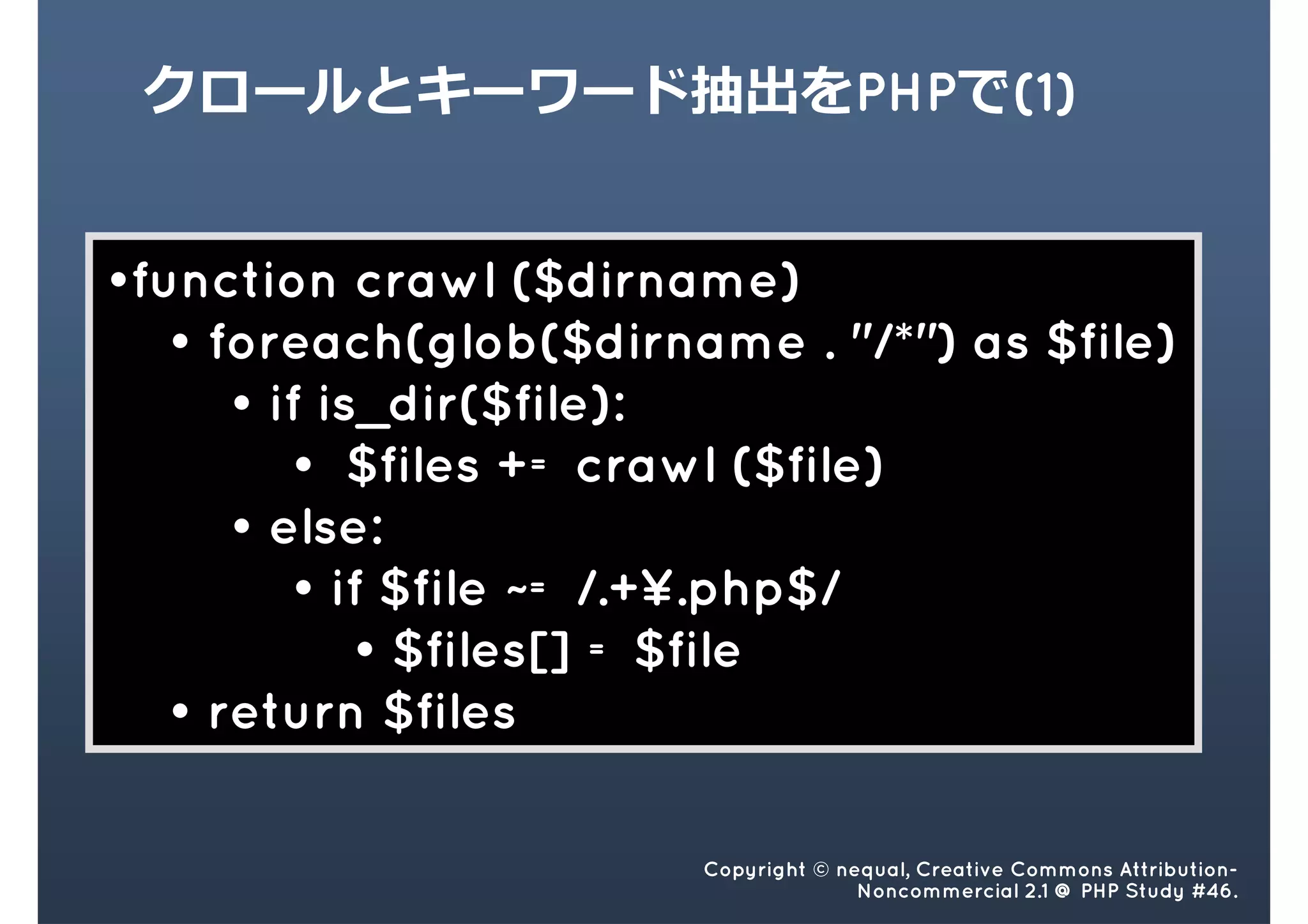 クロールとキーワード抽出をPHPで(1)

•function crawl ($dirname)

• foreach(glob($dirname . "/*") as $file)

• if is_dir($file):

• $files += crawl ($file)

• else:

• if $file ~= /.+¥.php$/

• $files[] = $file

• return $files

Copyright © nequal, Creative Commons Attribution-Noncommercial 2.1 @ PHP Study #46.